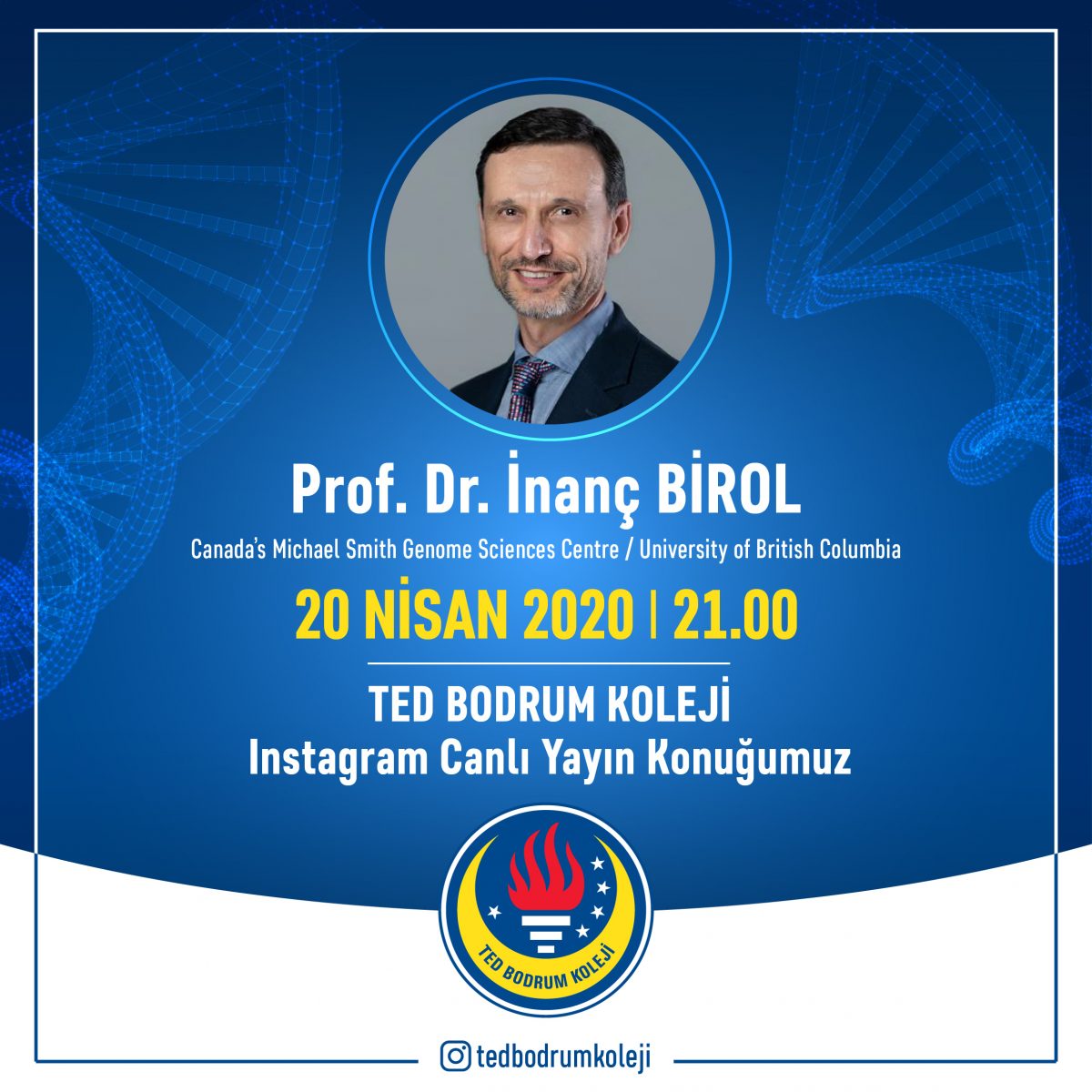 Prof. Dr. İnanç BİROL

Canada's Michael Smith Genome Sciences Centre / University of British Columbia

20 NİSAN 2020 | 21.00

TED BODRUM KOLEJİ
Instagram Canlı Yayın Konuğumuz

TED BODRUM KOLEJİ

tedbodrumkoleji